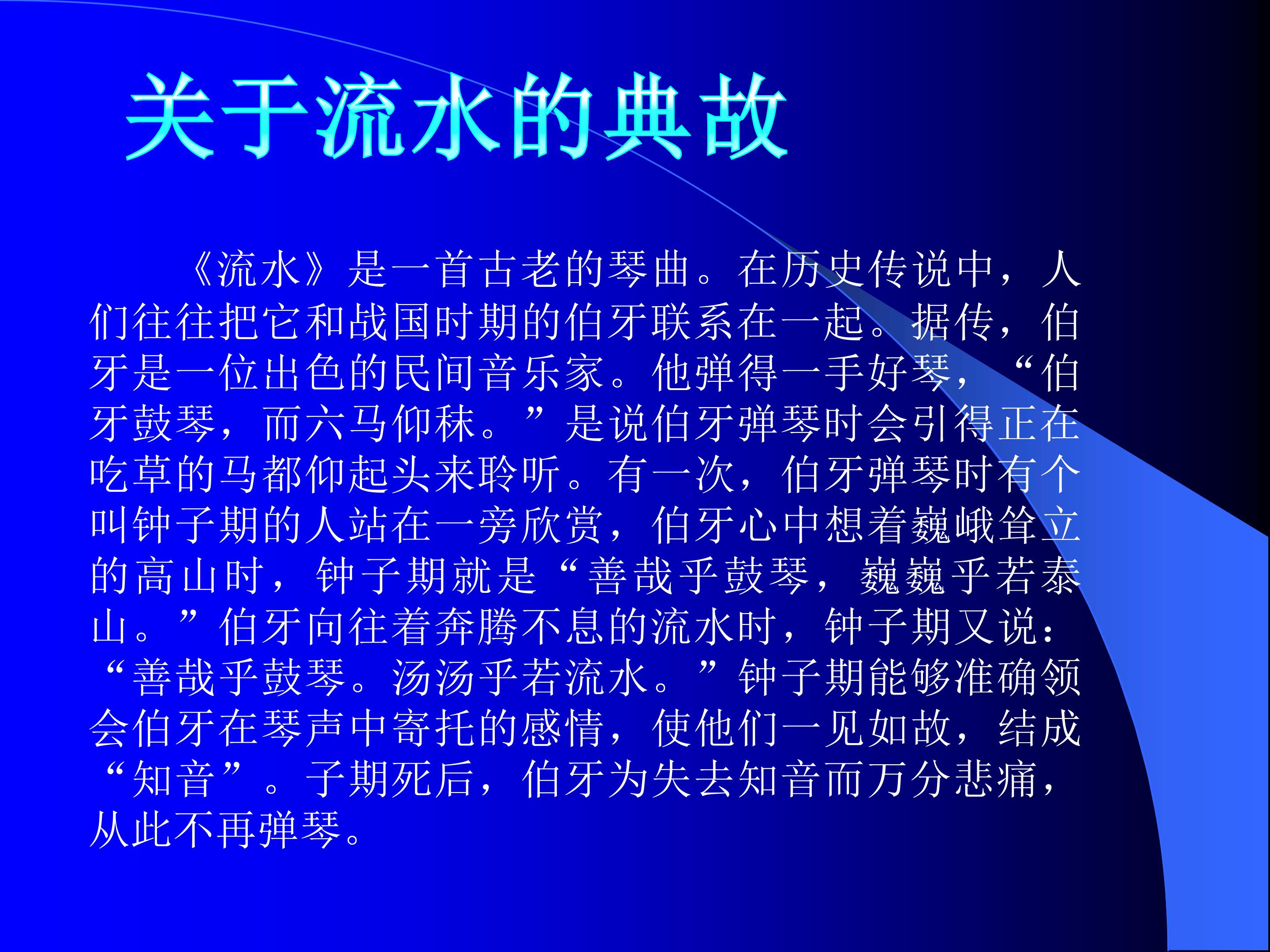 关于流水的典故

《流水》是一首古老的琴曲。在历史传说中，人们往往把它和战国时期的伯牙联系在一起。据传，伯牙是一位出色的民间音乐家。他弹得一手好琴，“伯牙鼓琴，而六马仰秣。”是说伯牙弹琴时会引得正在吃草的马都仰起头来聆听。有一次，伯牙弹琴时有个叫钟子期的人站在一旁欣赏，伯牙心中想着巍峨耸立的高山时，钟子期就是“善哉乎鼓琴，巍巍乎若泰山。”伯牙向往着奔腾不息的流水时，钟子期又说：“善哉乎鼓琴。汤汤乎若流水。”钟子期能够准确领会伯牙在琴声中寄托的感情，使他们一见如故，结成“知音”。子期死后，伯牙为失去知音而万分悲痛，从此不再弹琴。